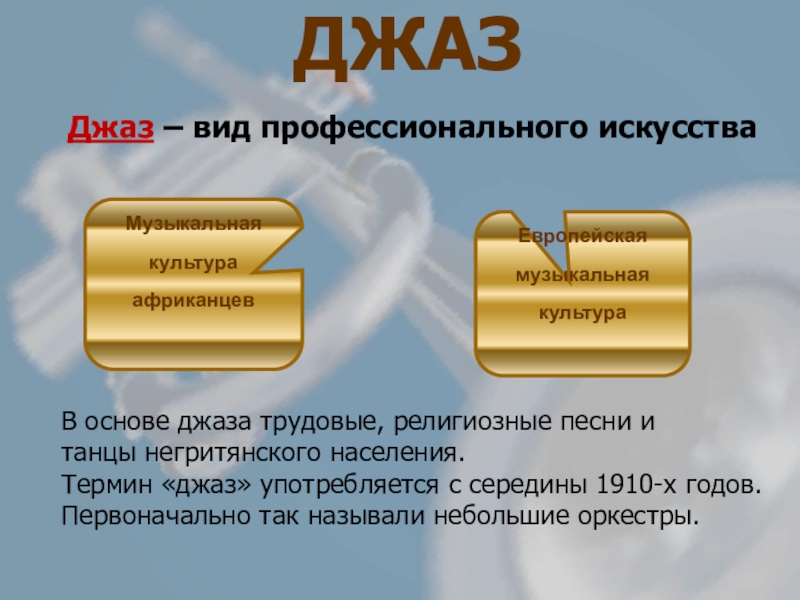 ДЖАЗ

Джаз – вид профессионального искусства

Музыкальная культура африканцев

Европейская музыкальная культура

В основе джаза трудовые, религиозные песни и танцы негритянского населения.
Термин «джаз» употребляется с середины 1910-х годов.
Первоначально так называли небольшие оркестры.